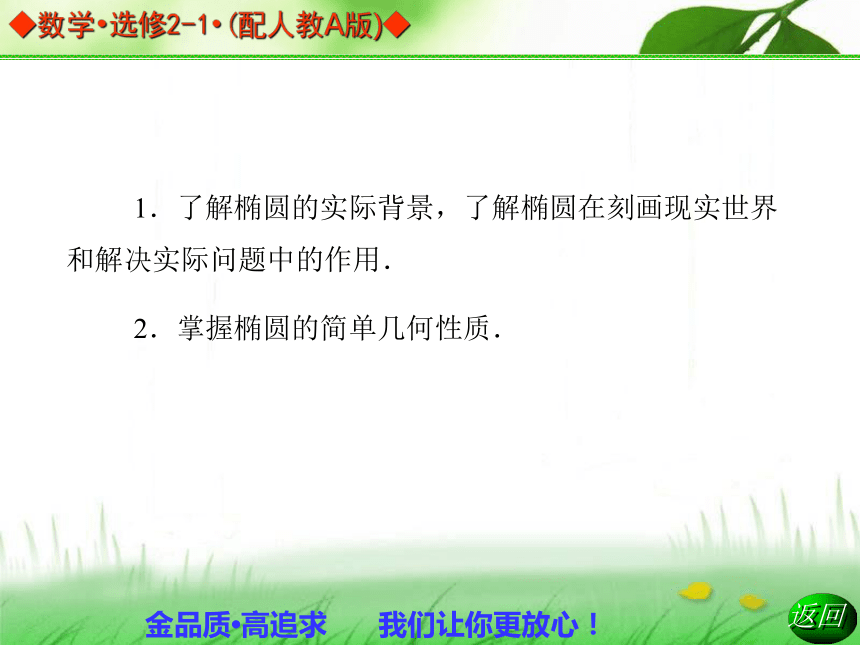 ◆数学•选修2-1•(配人教A版)◆

1．了解椭圆的实际背景，了解椭圆在刻画现实世界和解决实际问题中的作用．

2．掌握椭圆的简单几何性质．

金品质•高追求　我们让你更放心！

返回